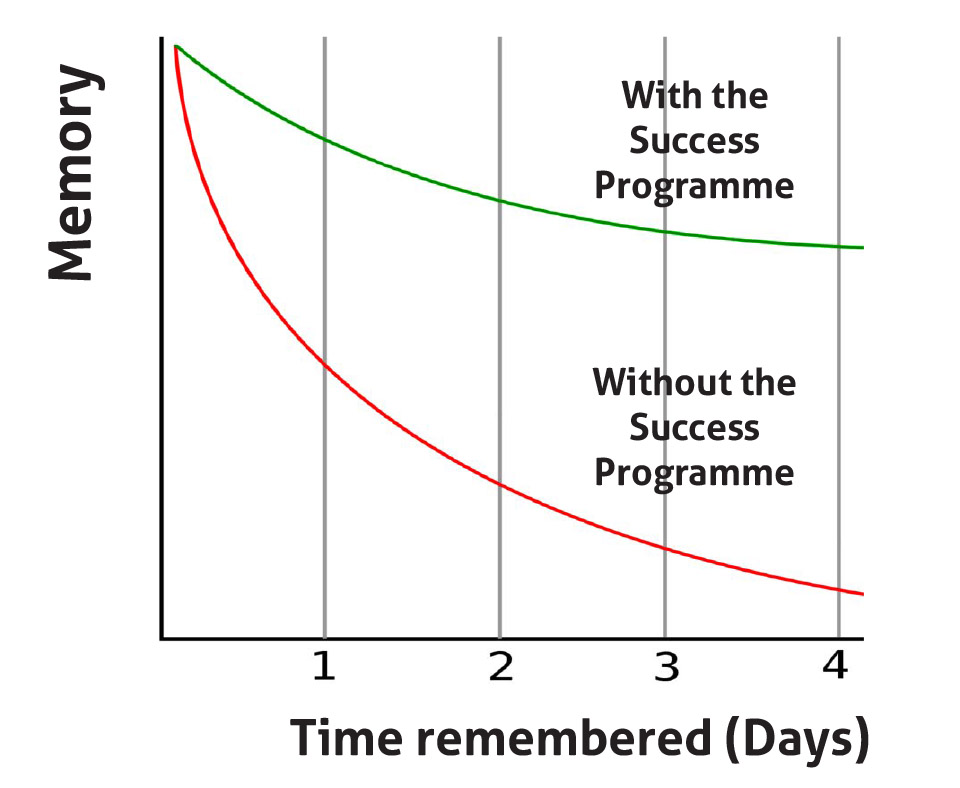 Memory

With the Success Programme

Without the Success Programme

1
2
3
4

Time remembered (Days)